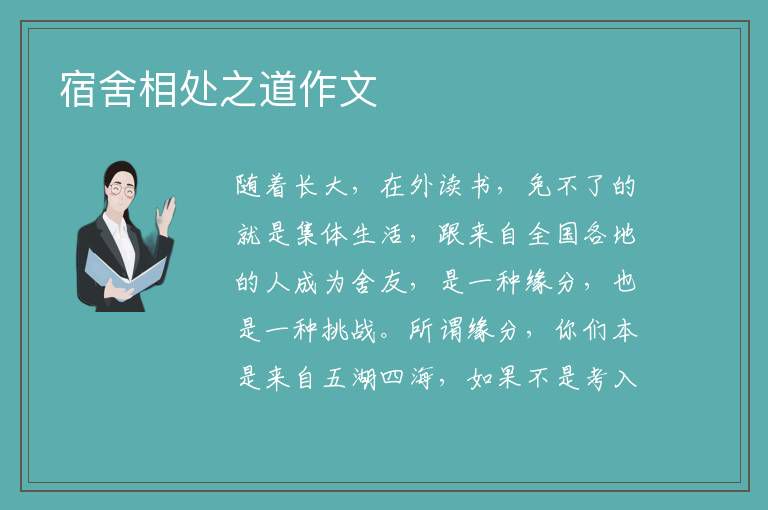 宿舍相处之道作文

随着长大，在外读书，免不了的就是集体生活，跟来自全国各地的人成为舍友，是一种缘分，也是一种挑战。所谓缘分，你们本是来自五湖四海，如果不是考入